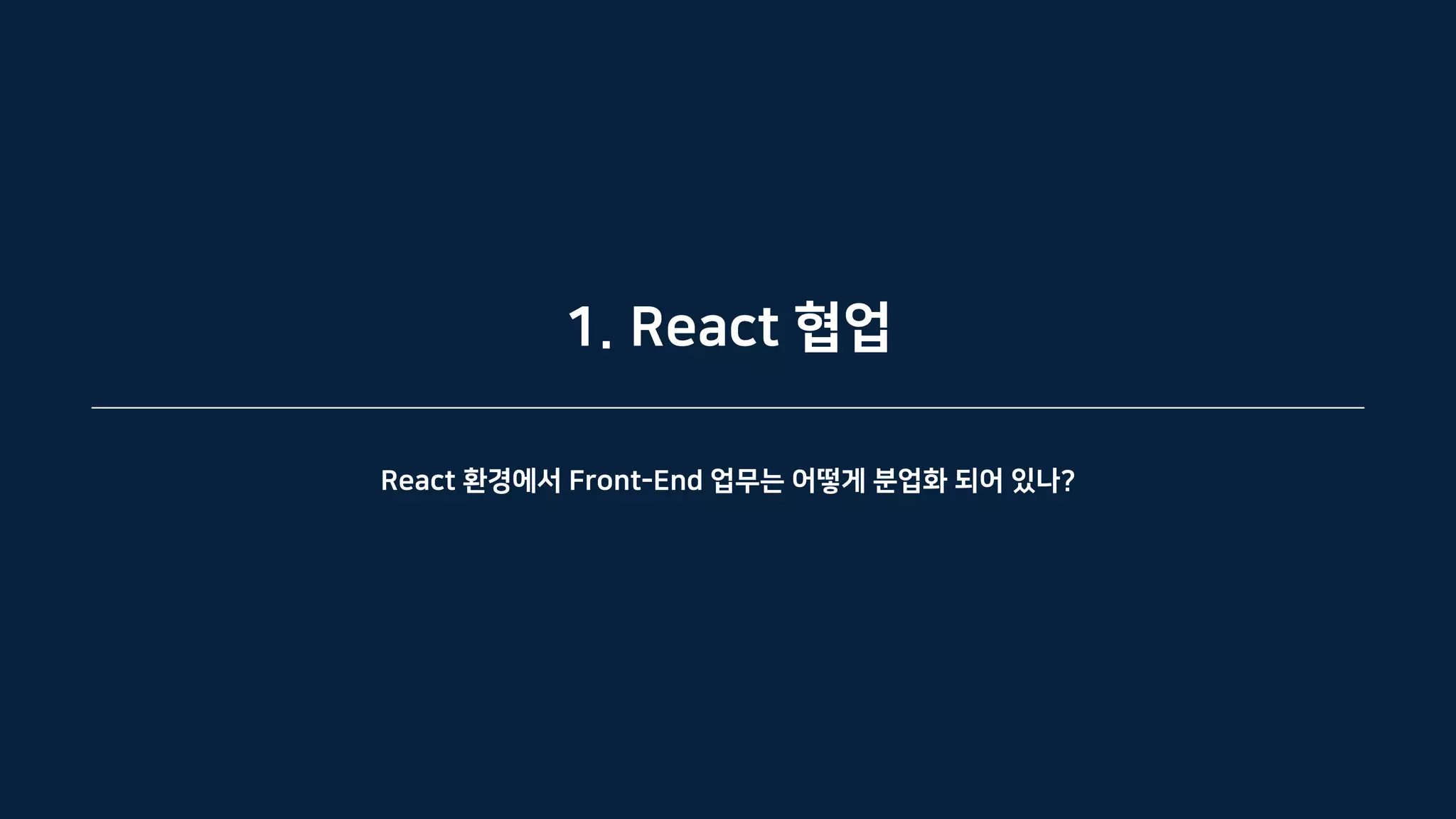 1. React 협업

React 환경에서 Front-End 업무는 어떻게 분업화 되어 있나?